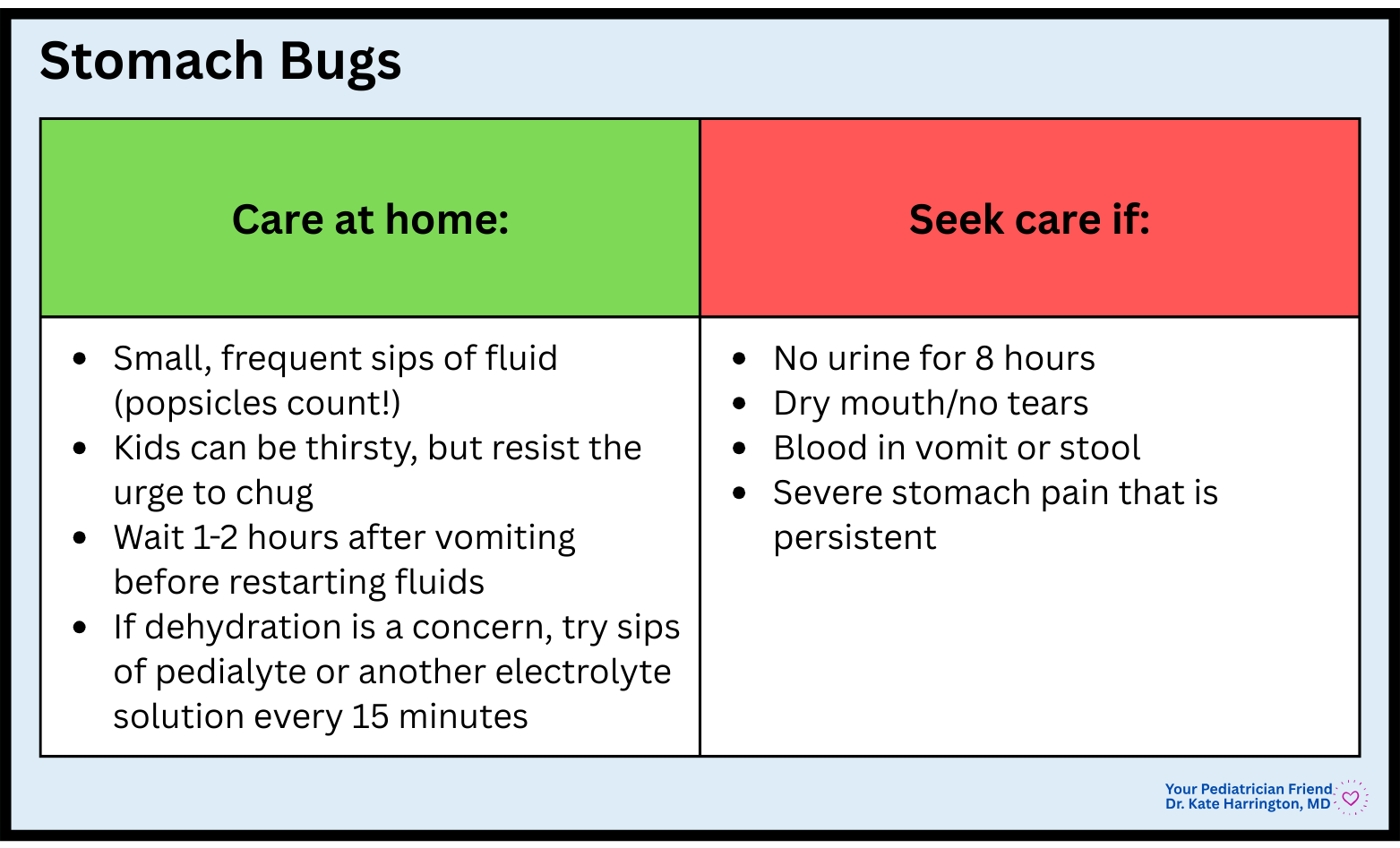 Stomach Bugs

| Care at home: | Seek care if: |
|---|---|
| • Small, frequent sips of fluid (popsicles count!) • Kids can be thirsty, but resist the urge to chug • Wait 1-2 hours after vomiting before restarting fluids • If dehydration is a concern, try sips of pedialyte or another electrolyte solution every 15 minutes | • No urine for 8 hours • Dry mouth/no tears • Blood in vomit or stool • Severe stomach pain that is persistent |

Your Pediatrician Friend
Dr. Kate Harrington, MD